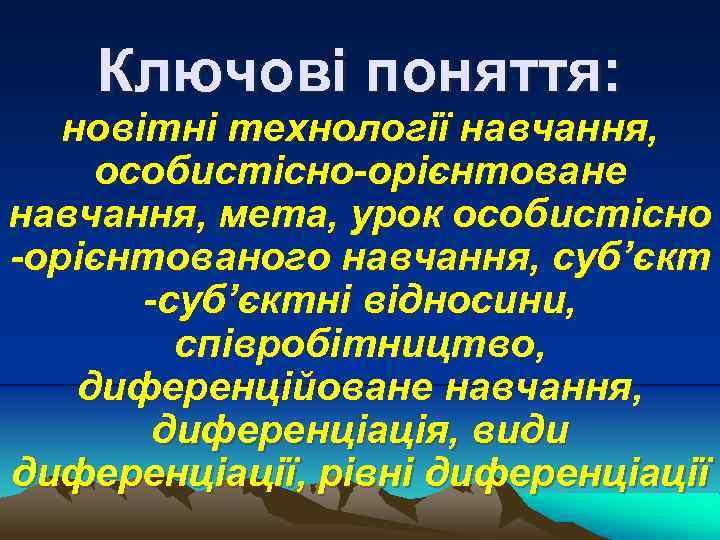 Ключові поняття:

новітні технології навчання, особистісно-орієнтоване навчання, мета, урок особистісно -орієнтованого навчання, суб’єкт -суб’єктні відносини, співробітництво, диференційоване навчання, диференціація, види диференціації, рівні диференціації